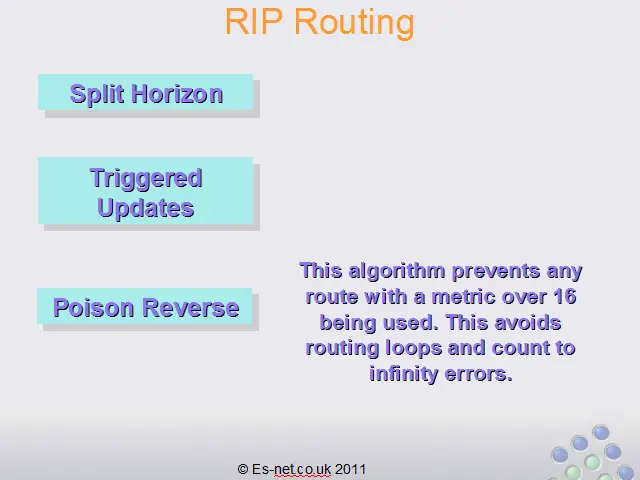 RIP Routing

Split Horizon

Triggered Updates

Poison Reverse

This algorithm prevents any route with a metric over 16 being used. This avoids routing loops and count to infinity errors.

© Es-net.co.uk 2011